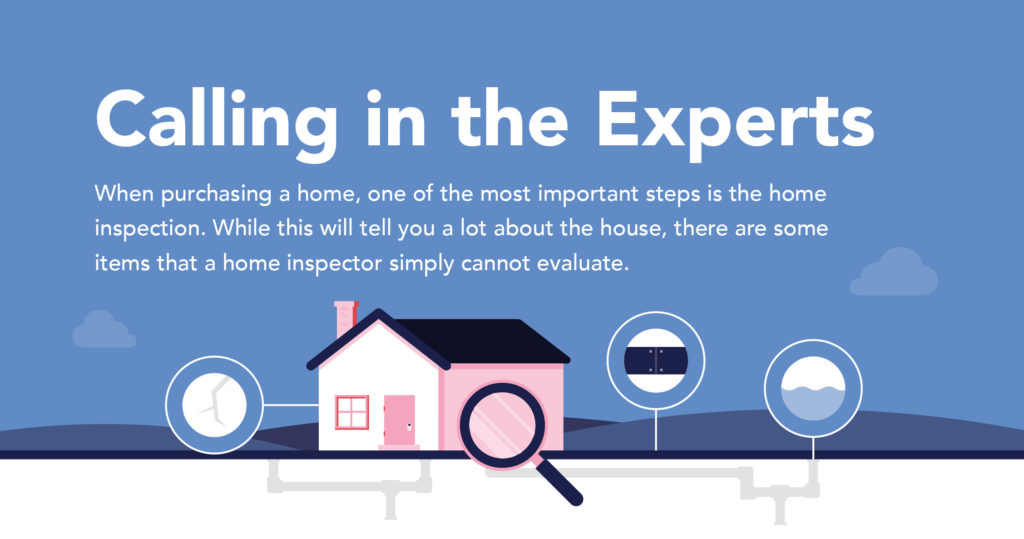 Calling in the Experts

When purchasing a home, one of the most important steps is the home inspection. While this will tell you a lot about the house, there are some items that a home inspector simply cannot evaluate.